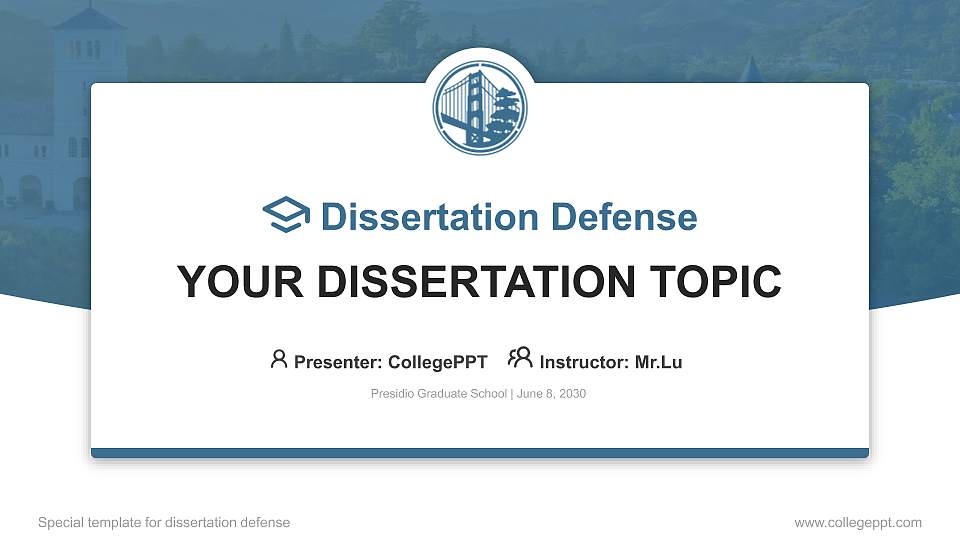 Dissertation Defense

YOUR DISSERTATION TOPIC

Presenter: CollegePPT Instructor: Mr.Lu

Presidio Graduate School | June 8, 2030

Special template for dissertation defense

www.collegeppt.com